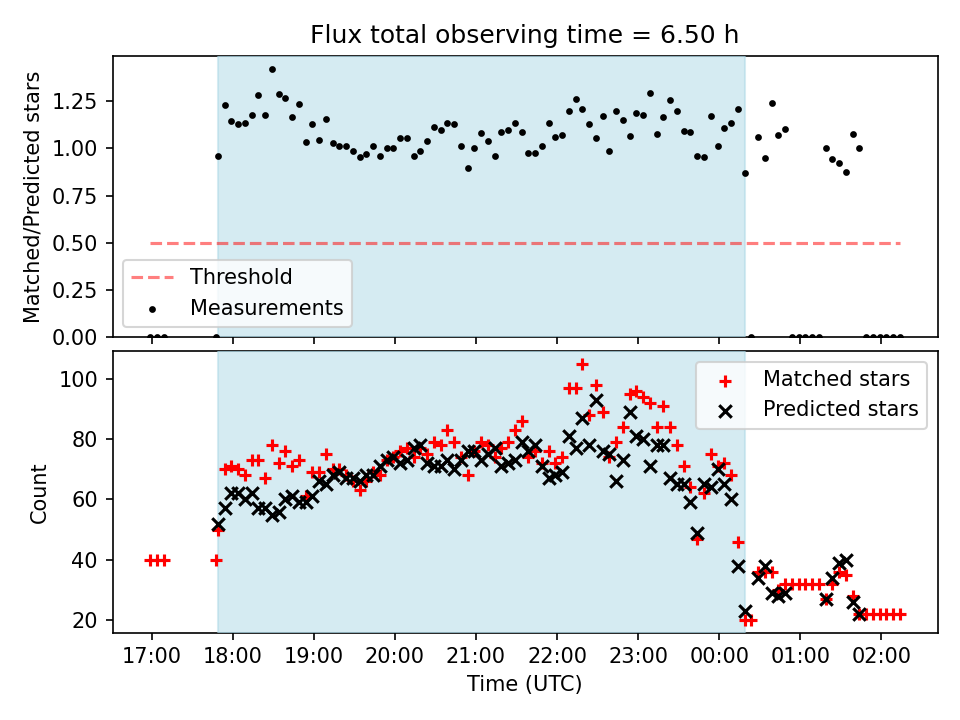 Flux total observing time = 6.50 h

Matched/Predicted stars

1.25
1.00
0.75
0.50
0.25
0.00

Threshold
Measurements

Count

100
80
60
40
20

Matched stars
Predicted stars

17:00 18:00 19:00 20:00 21:00 22:00 23:00 00:00 01:00 02:00
Time (UTC)